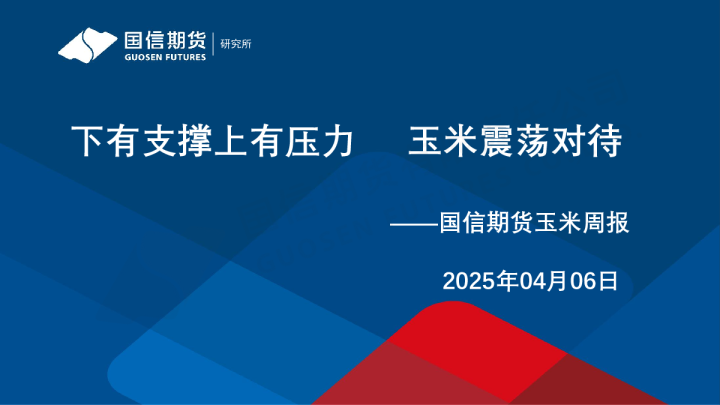 国信期货 GUOSEN FUTURES 研究所

下有支撑上有压力　玉米震荡对待

——国信期货玉米周报

2025年04月06日